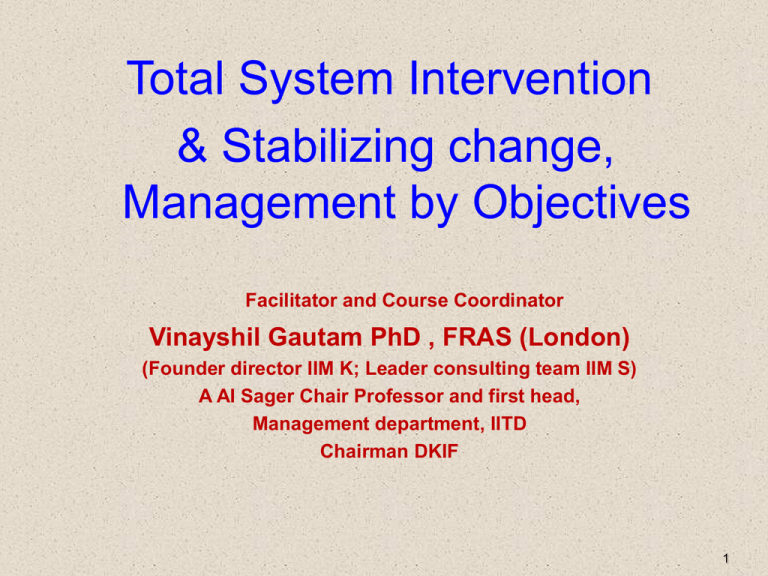 Total System Intervention
& Stabilizing change,
Management by Objectives

Facilitator and Course Coordinator
Vinayshil Gautam PhD , FRAS (London)
(Founder director IIM K; Leader consulting team IIM S)
A Al Sager Chair Professor and first head,
Management department, IITD
Chairman DKIF

1